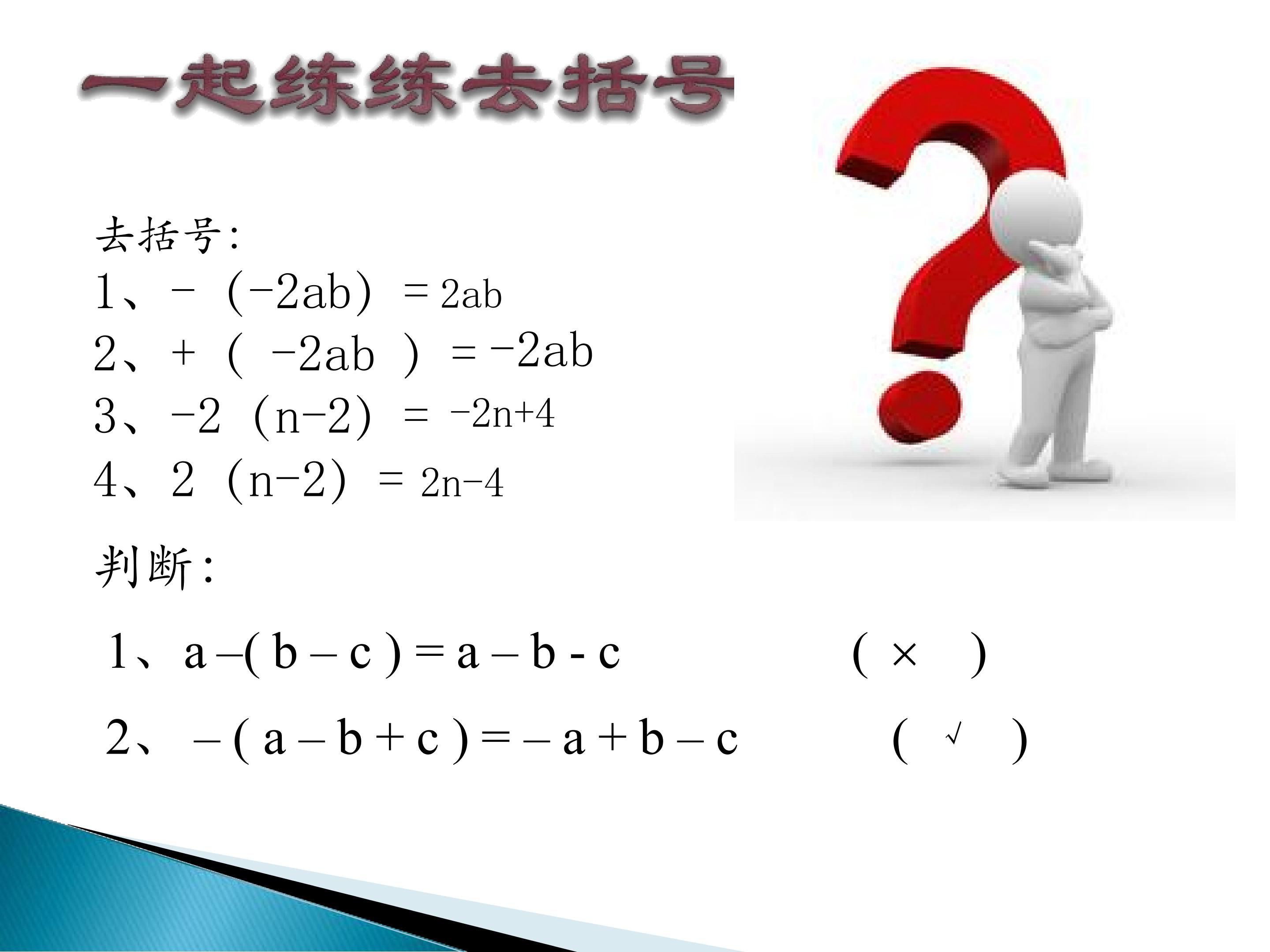 一起练练去括号

去括号:

1、$-(-2ab)=2ab$

2、$+(-2ab)=-2ab$

3、$-2(n-2)=-2n+4$

4、$2(n-2)=2n-4$

判断:

1、$a-(b-c)=a-b-c$ (×)

2、$-(a-b+c)=-a+b-c$ (√)